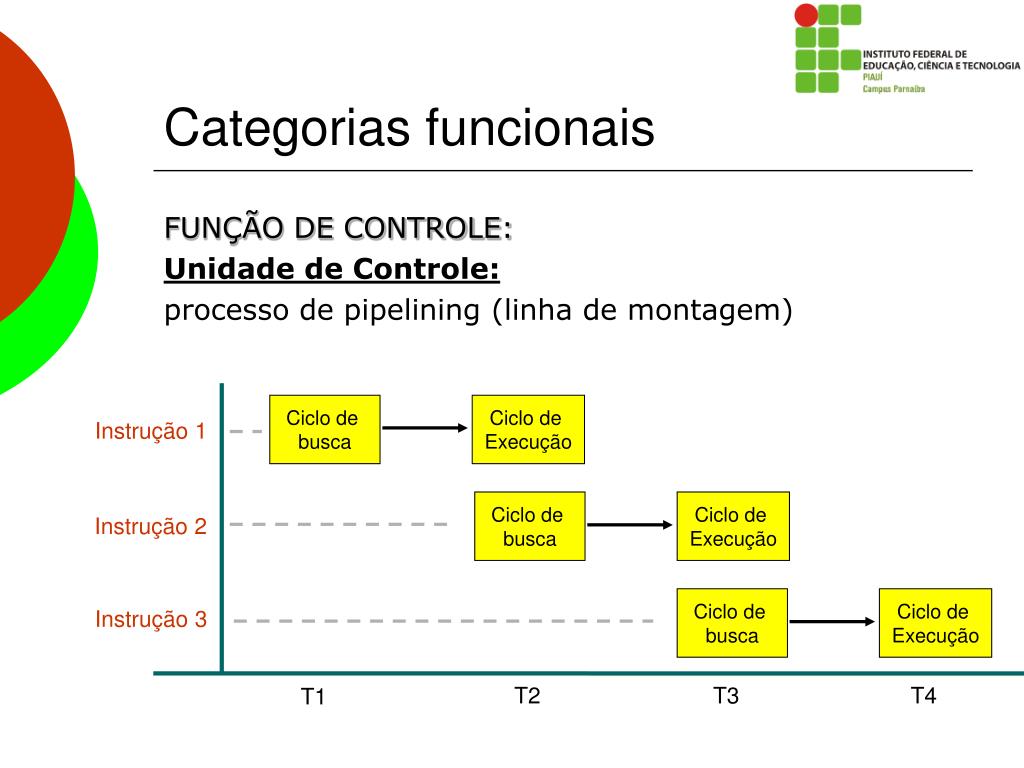 INSTITUTO FEDERAL DE EDUCAÇÃO, CIÊNCIA E TECNOLOGIA
PIAUÍ
Campus Parnaíba

Categorias funcionais

FUNÇÃO DE CONTROLE:
Unidade de Controle:
processo de pipelining (linha de montagem)

Instrução 1
Ciclo de busca
Ciclo de Execução

Instrução 2
Ciclo de busca
Ciclo de Execução

Instrução 3
Ciclo de busca
Ciclo de Execução

T1
T2
T3
T4